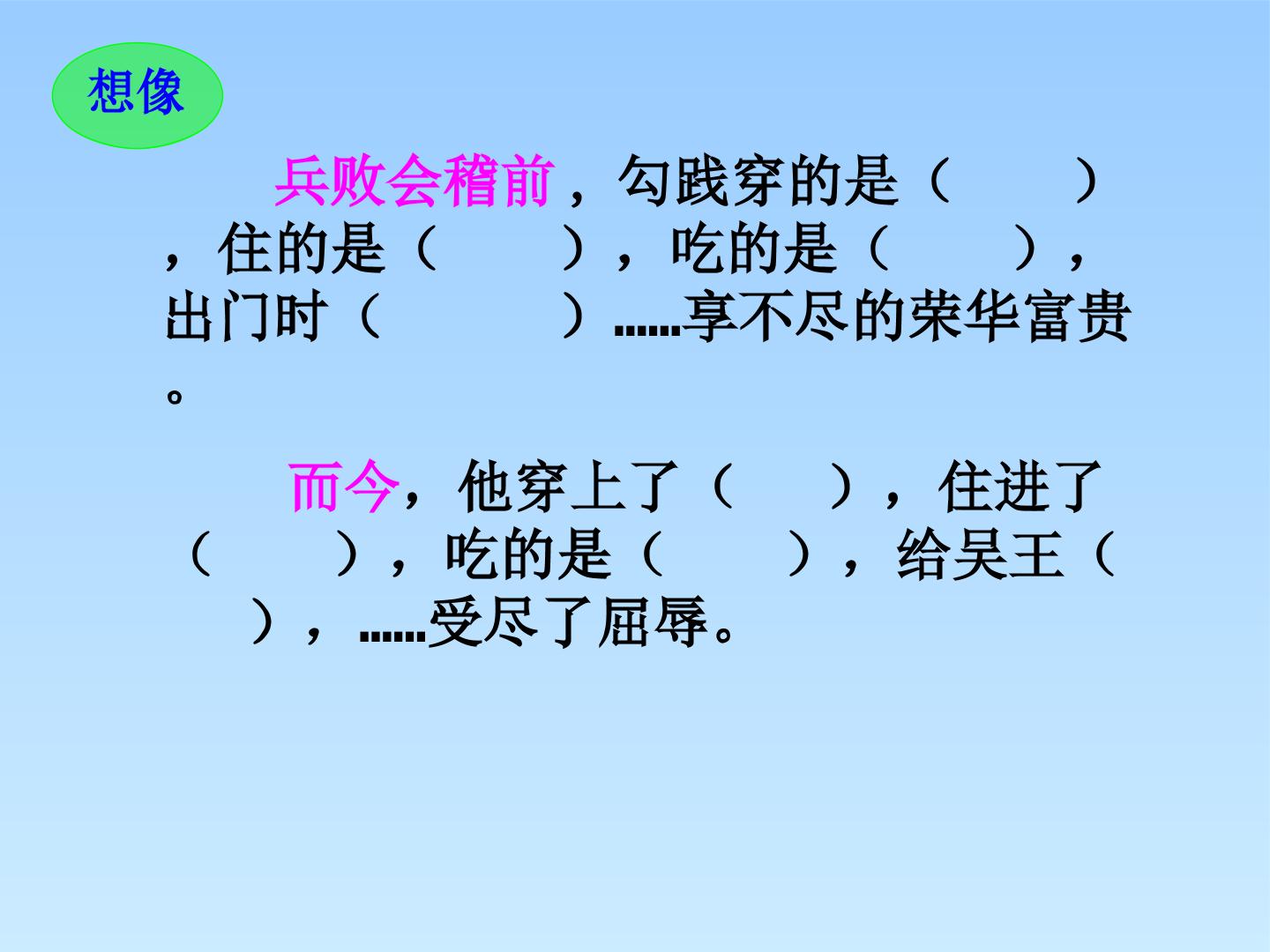 想像

兵败会稽前，勾践穿的是（ ），住的是（ ），吃的是（ ），出门时（ ）......享不尽的荣华富贵。

而今，他穿上了（ ），住进了（ ），吃的是（ ），给吴王（ ），......受尽了屈辱。